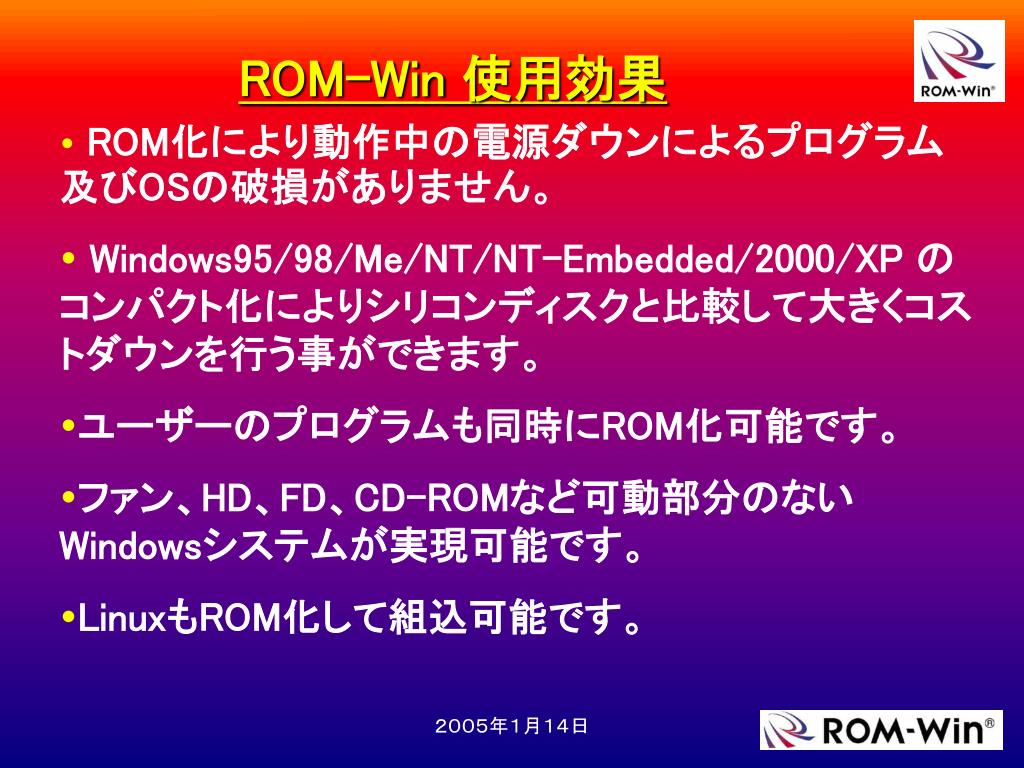 ROM-Win 使用効果

ROM-Win®

• ROM化により動作中の電源ダウンによるプログラム及びOSの破損がありません。

• Windows95/98/Me/NT/NT-Embedded/2000/XP のコンパクト化によりシリコンディスクと比較して大きくコストダウンを行う事ができます。

•ユーザーのプログラムも同時にROM化可能です。

•ファン、HD、FD、CD-ROMなど可動部分のないWindowsシステムが実現可能です。

•LinuxもROM化して組込可能です。

2005年1月14日

ROM-Win®